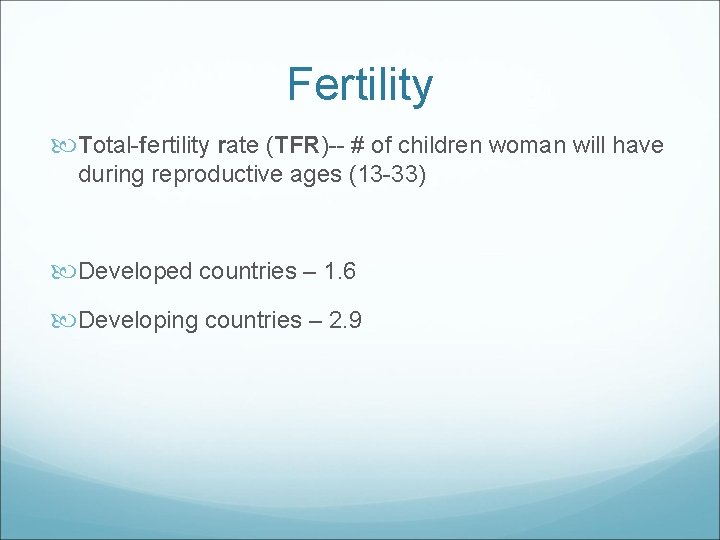 Fertility

Total-fertility rate (TFR)-- # of children woman will have during reproductive ages (13-33)

Developed countries – 1.6

Developing countries – 2.9